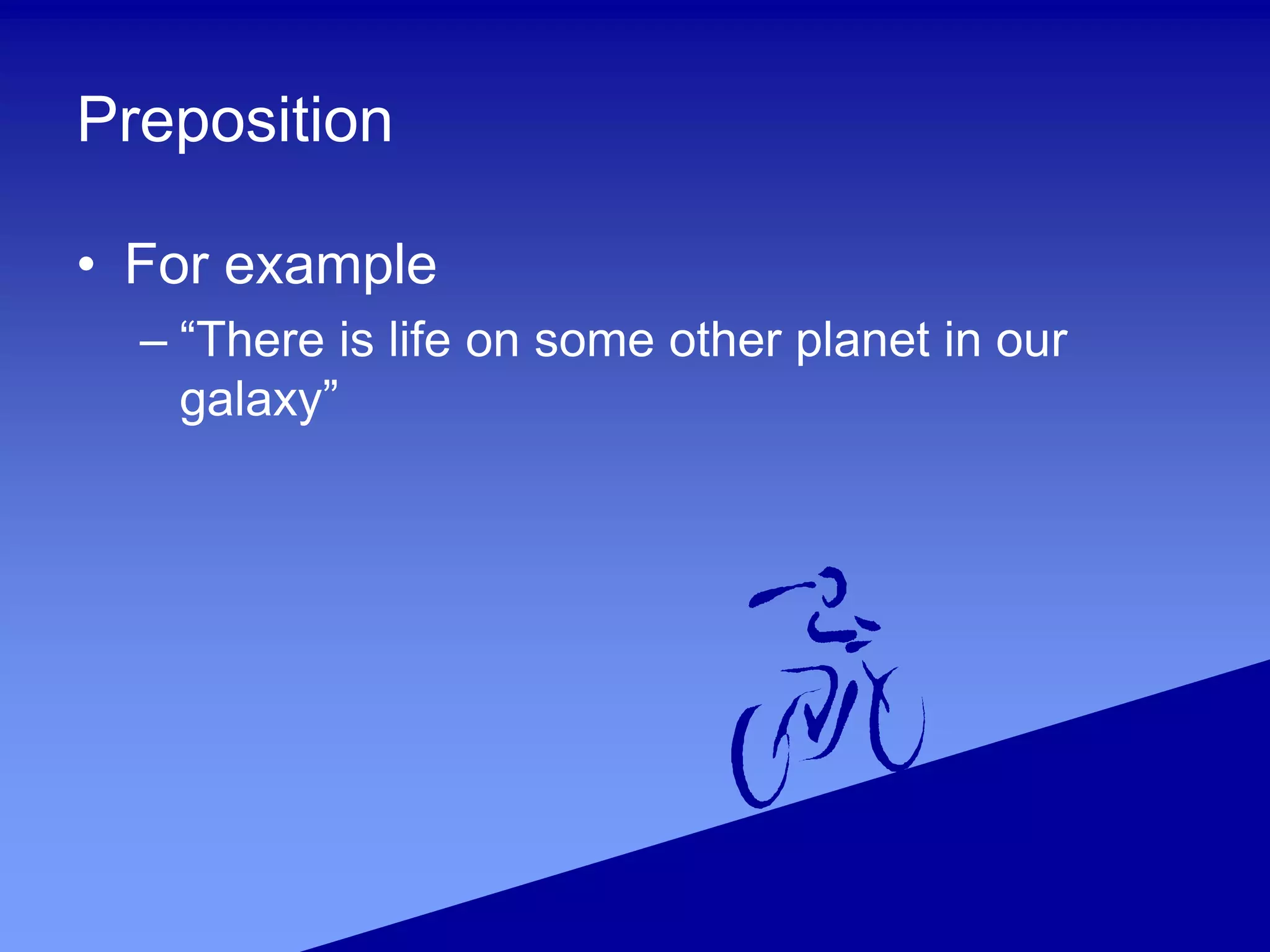 Preposition

• For example
– “There is life on some other planet in our galaxy”